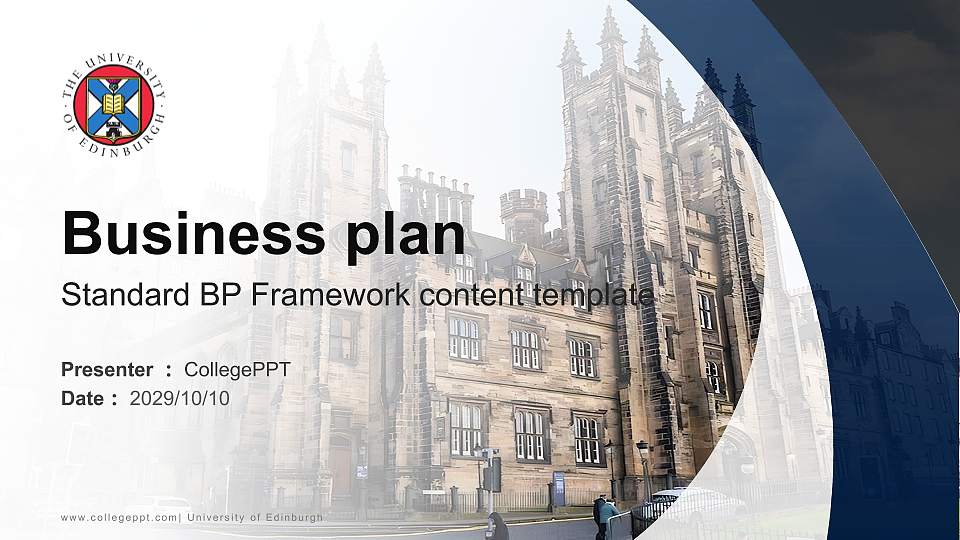 THE UNIVERSITY OF EDINBURGH

Business plan

Standard BP Framework content template

Presenter : CollegePPT

Date : 2029/10/10

www.collegeppt.com| University of Edinburgh